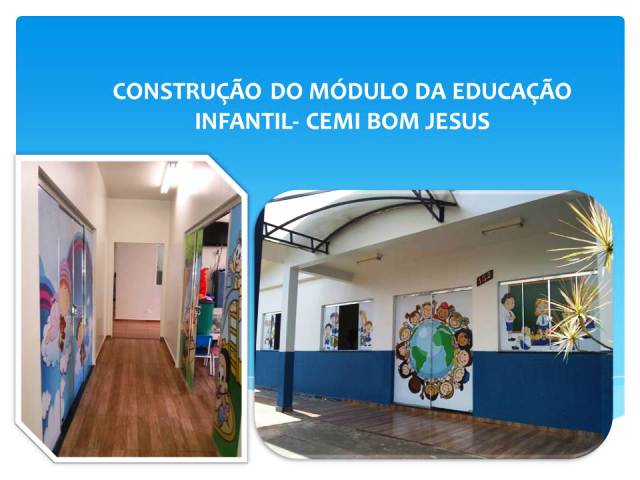 CONSTRUÇÃO DO MÓDULO DA EDUCAÇÃO INFANTIL- CEMI BOM JESUS